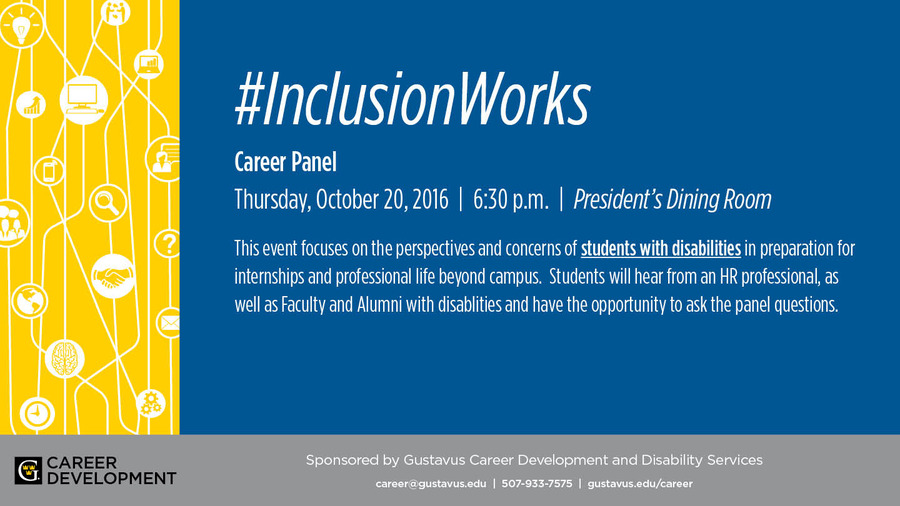 #InclusionWorks

Career Panel

Thursday, October 20, 2016 | 6:30 p.m. | President's Dining Room

This event focuses on the perspectives and concerns of students with disabilities in preparation for internships and professional life beyond campus. Students will hear from an HR professional, as well as Faculty and Alumni with disablities and have the opportunity to ask the panel questions.

CAREER DEVELOPMENT

Sponsored by Gustavus Career Development and Disability Services

career@gustavus.edu | 507-933-7575 | gustavus.edu/career